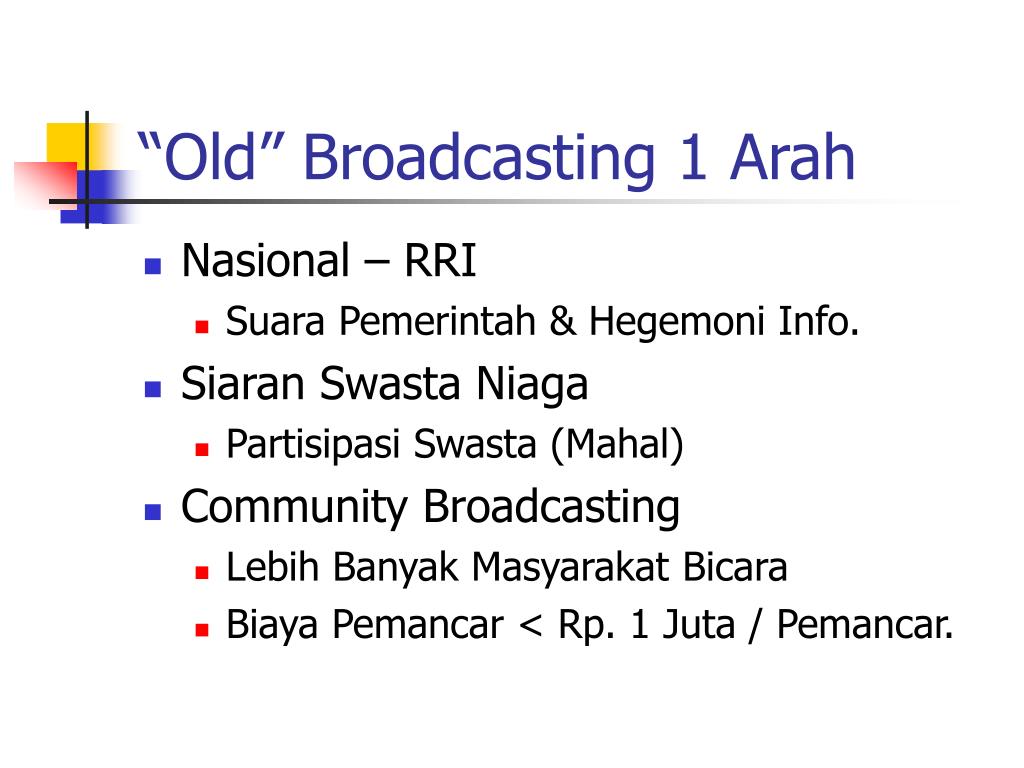 “Old” Broadcasting 1 Arah

- Nasional – RRI
  - Suara Pemerintah & Hegemoni Info.
- Siaran Swasta Niaga
  - Partisipasi Swasta (Mahal)
- Community Broadcasting
  - Lebih Banyak Masyarakat Bicara
  - Biaya Pemancar < Rp. 1 Juta / Pemancar.